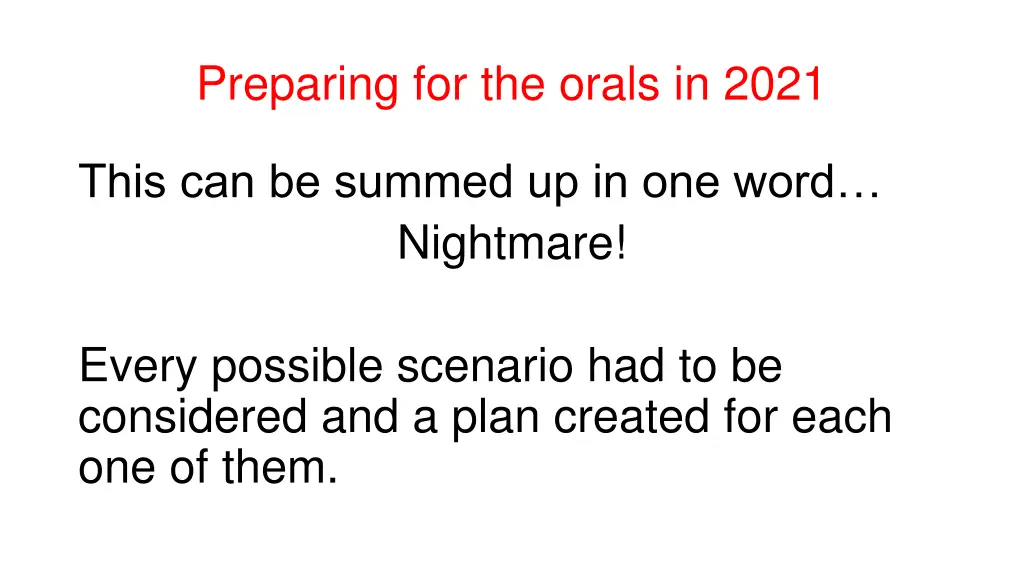 Preparing for the orals in 2021

This can be summed up in one word…
Nightmare!

Every possible scenario had to be considered and a plan created for each one of them.